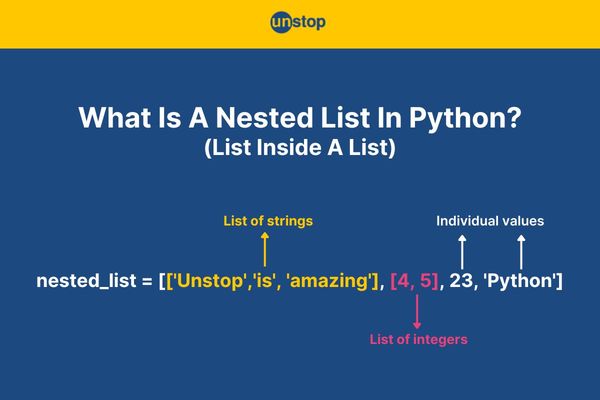 unstop

What Is A Nested List In Python?
(List Inside A List)

List of strings

Individual values

nested_list = [['Unstop','is', 'amazing'], [4, 5], 23, 'Python']

List of integers